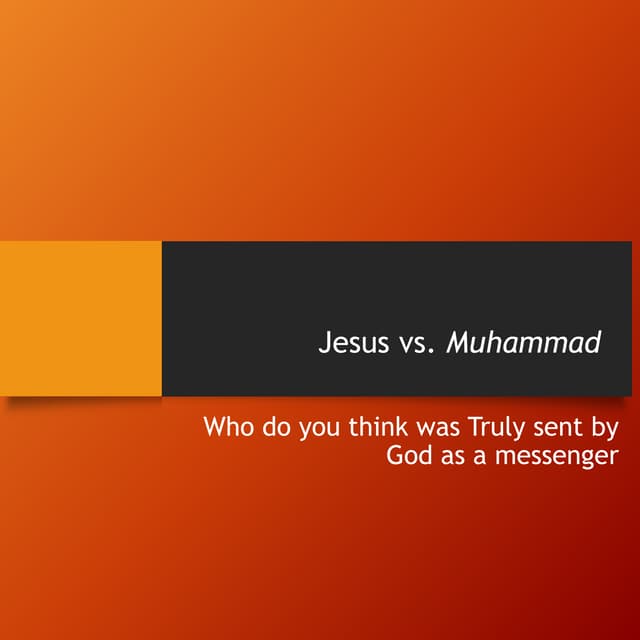 Jesus vs. Muhammad

Who do you think was Truly sent by God as a messenger